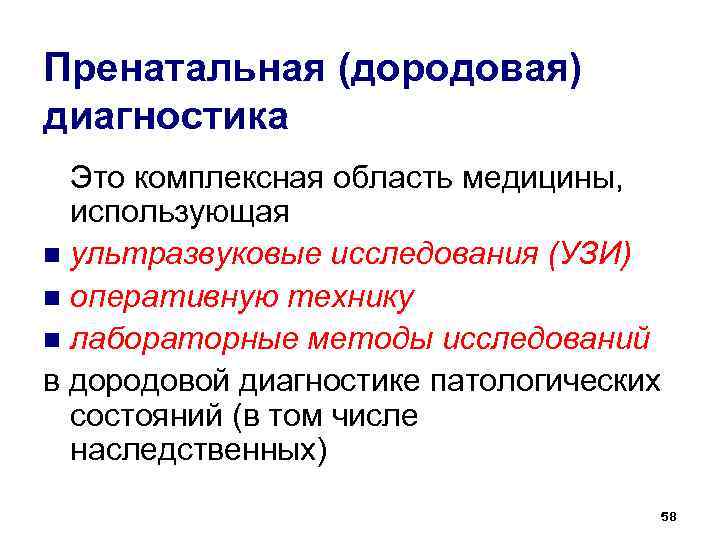 Пренатальная (дородовая) диагностика

Это комплексная область медицины, использующая

- ультразвуковые исследования (УЗИ)
- оперативную технику
- лабораторные методы исследований

в дородовой диагностике патологических состояний (в том числе наследственных)

58